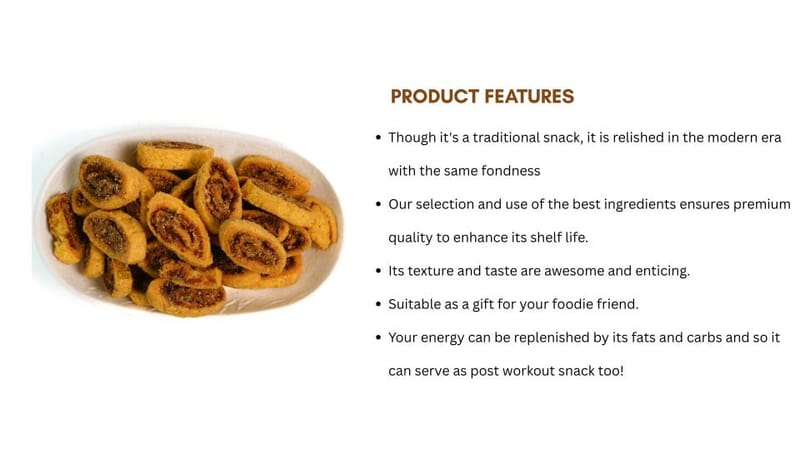 PRODUCT FEATURES

• Though it's a traditional snack, it is relished in the modern era with the same fondness

• Our selection and use of the best ingredients ensures premium quality to enhance its shelf life.

• Its texture and taste are awesome and enticing.

• Suitable as a gift for your foodie friend.

• Your energy can be replenished by its fats and carbs and so it can serve as post workout snack too!